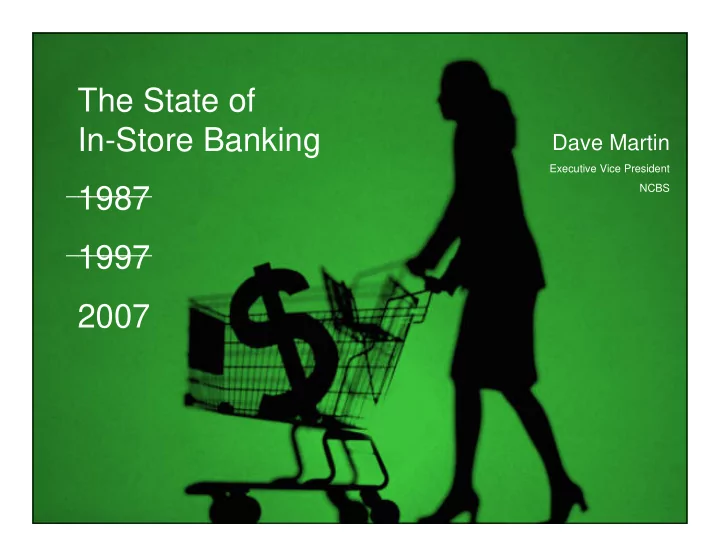 The State of
In-Store Banking

~~1987~~

~~1997~~

2007

Dave Martin

Executive Vice President

NCBS